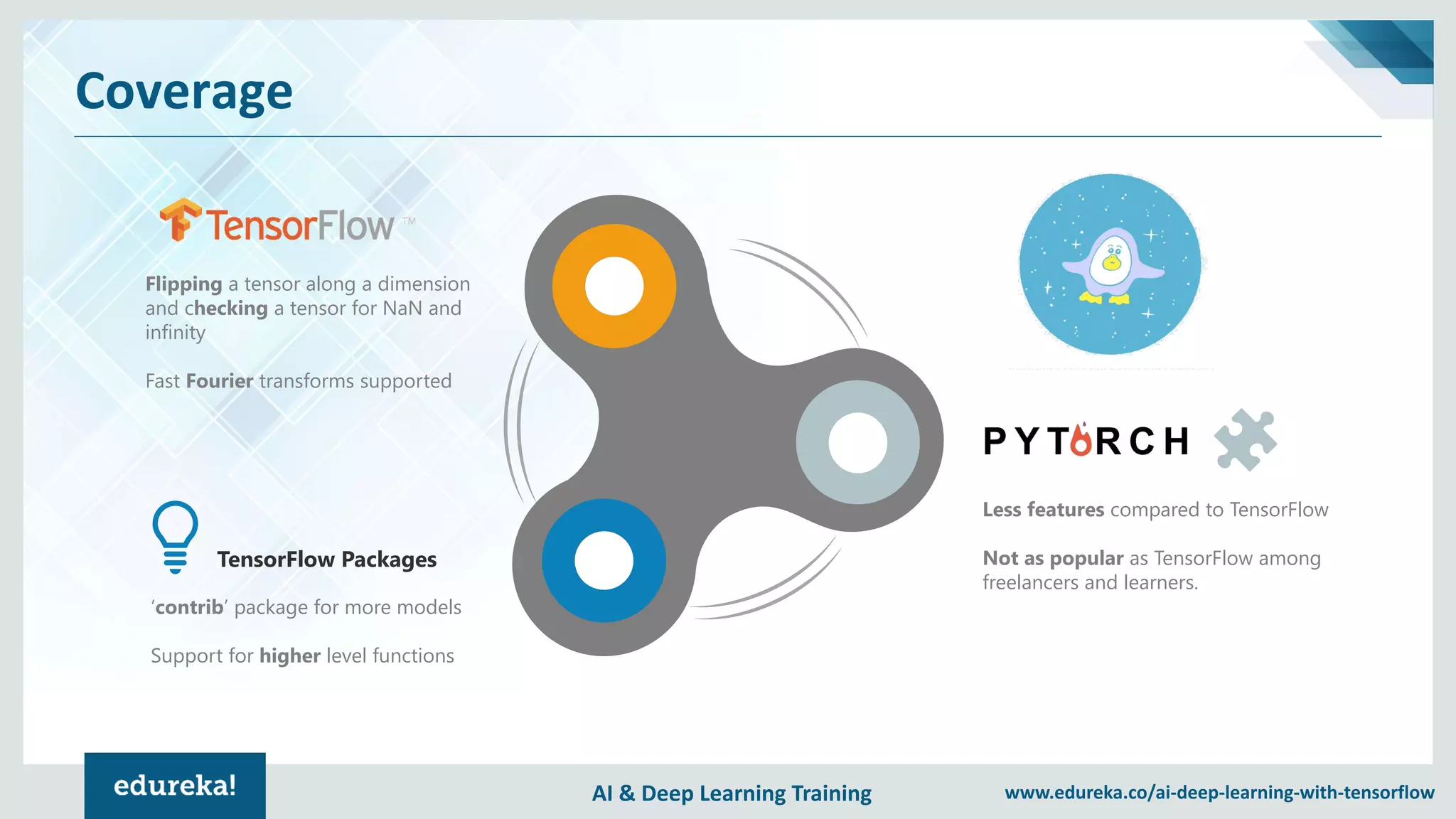 Coverage

TensorFlow™

Flipping a tensor along a dimension and checking a tensor for NaN and infinity

Fast Fourier transforms supported

TensorFlow Packages

'contrib' package for more models

Support for higher level functions

PYTORCH

Less features compared to TensorFlow

Not as popular as TensorFlow among freelancers and learners.

edureka!

AI & Deep Learning Training

www.edureka.co/ai-deep-learning-with-tensorflow